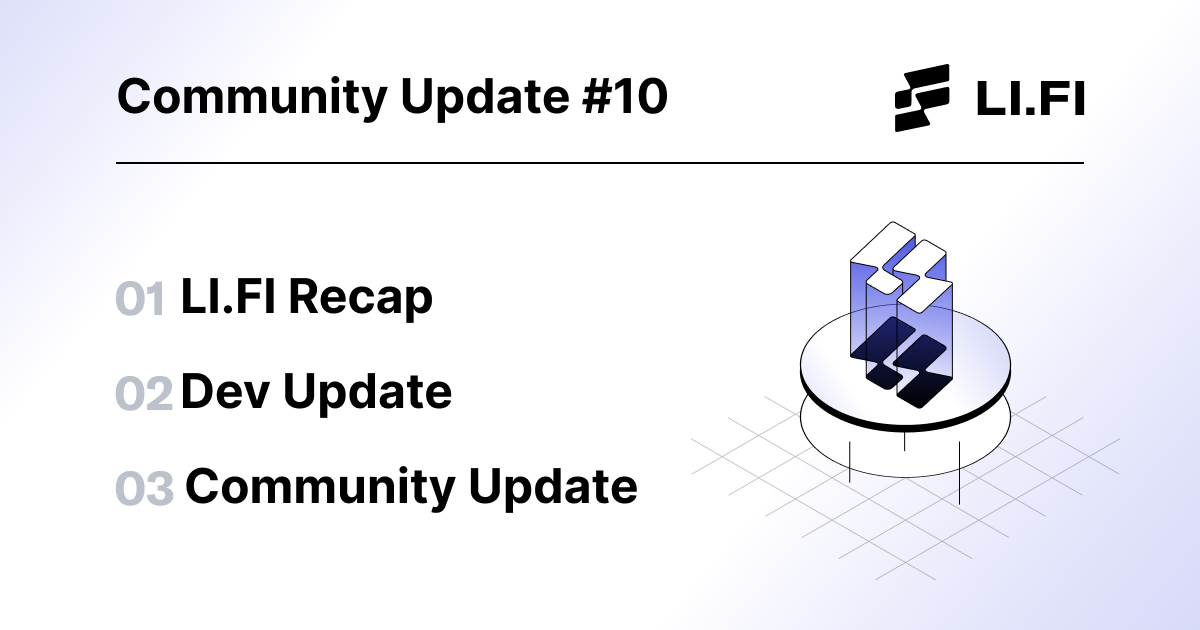 Community Update #10

LI.FI

01 LI.FI Recap

02 Dev Update

03 Community Update